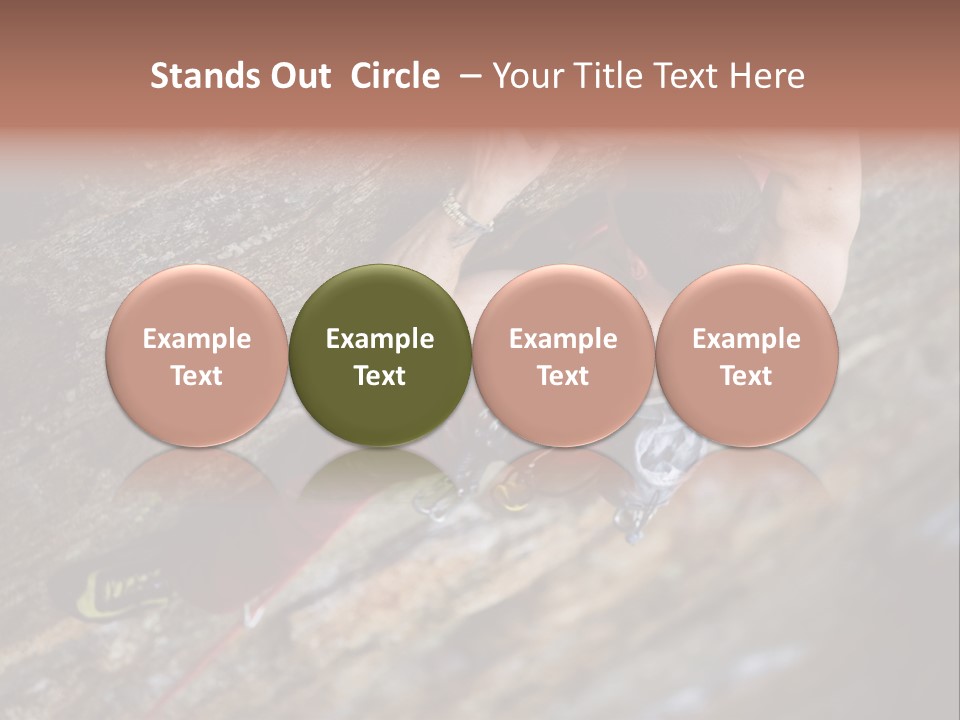 Stands Out Circle – Your Title Text Here

Example Text

Example Text

Example Text

Example Text